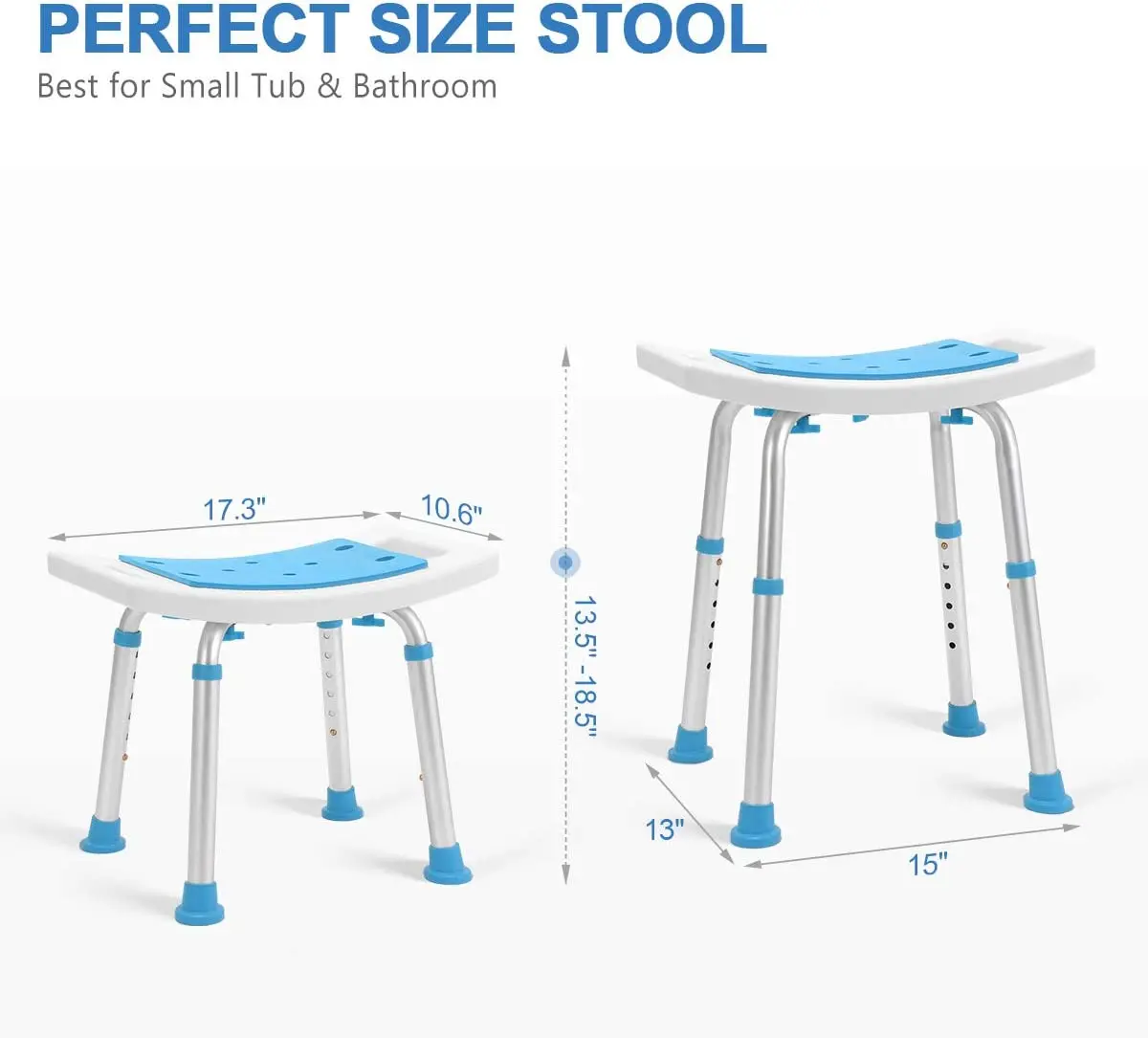 PERFECT SIZE STOOL
Best for Small Tub & Bathroom

17.3"
10.6"
13.5" -18.5"
13"
15"